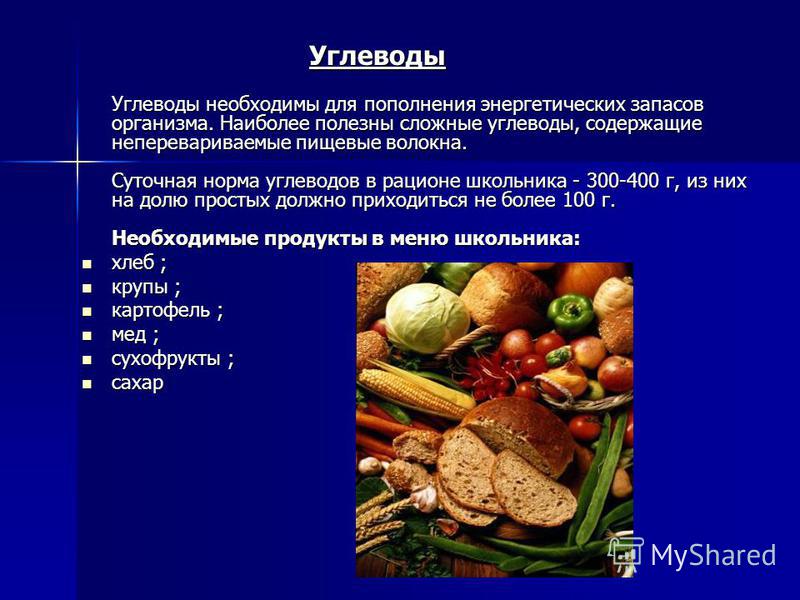 Углеводы

Углеводы необходимы для пополнения энергетических запасов организма. Наиболее полезны сложные углеводы, содержащие неперевариваемые пищевые волокна.

Суточная норма углеводов в рационе школьника - 300-400 г, из них на долю простых должно приходиться не более 100 г.

Необходимые продукты в меню школьника:

- хлеб ;
- крупы ;
- картофель ;
- мед ;
- сухофрукты ;
- сахар

MyShared